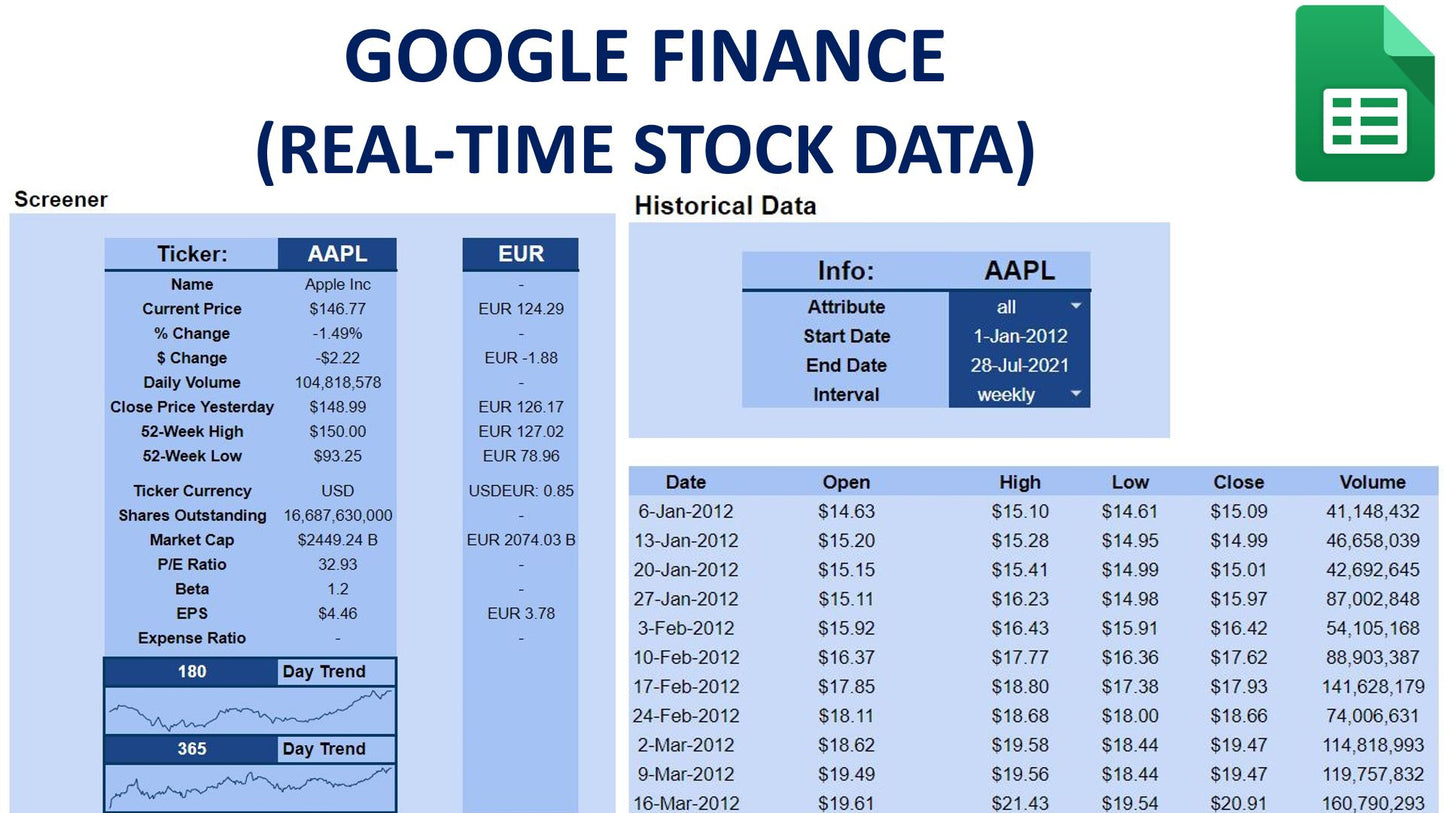 GOOGLE FINANCE
(REAL-TIME STOCK DATA)

Screener

| Ticker: | AAPL | EUR |
|---|---|---|
| Name | Apple Inc | - |
| Current Price | $146.77 | EUR 124.29 |
| % Change | -1.49% | - |
| $ Change | -$2.22 | EUR -1.88 |
| Daily Volume | 104,818,578 | - |
| Close Price Yesterday | $148.99 | EUR 126.17 |
| 52-Week High | $150.00 | EUR 127.02 |
| 52-Week Low | $93.25 | EUR 78.96 |
| Ticker Currency | USD | USDEUR: 0.85 |
| Shares Outstanding | 16,687,630,000 | - |
| Market Cap | $2449.24 B | EUR 2074.03 B |
| P/E Ratio | 32.93 | - |
| Beta | 1.2 | - |
| EPS | $4.46 | EUR 3.78 |
| Expense Ratio | - | - |

180 Day Trend

365 Day Trend

Historical Data

| Info: | AAPL |
|---|---|
| Attribute | all |
| Start Date | 1-Jan-2012 |
| End Date | 28-Jul-2021 |
| Interval | weekly |

| Date | Open | High | Low | Close | Volume |
|---|---|---|---|---|---|
| 6-Jan-2012 | $14.63 | $15.10 | $14.61 | $15.09 | 41,148,432 |
| 13-Jan-2012 | $15.20 | $15.28 | $14.95 | $14.99 | 46,658,039 |
| 20-Jan-2012 | $15.15 | $15.41 | $14.99 | $15.01 | 42,692,645 |
| 27-Jan-2012 | $15.11 | $16.23 | $14.98 | $15.97 | 87,002,848 |
| 3-Feb-2012 | $15.92 | $16.43 | $15.91 | $16.42 | 54,105,168 |
| 10-Feb-2012 | $16.37 | $17.77 | $16.36 | $17.62 | 88,903,387 |
| 17-Feb-2012 | $17.85 | $18.80 | $17.38 | $17.93 | 141,628,179 |
| 24-Feb-2012 | $18.11 | $18.68 | $18.00 | $18.66 | 74,006,631 |
| 2-Mar-2012 | $18.62 | $19.58 | $18.44 | $19.47 | 114,818,993 |
| 9-Mar-2012 | $19.49 | $19.56 | $18.44 | $19.47 | 119,757,832 |
| 16-Mar-2012 | $19.61 | $21.43 | $19.54 | $20.91 | 160,790,293 |